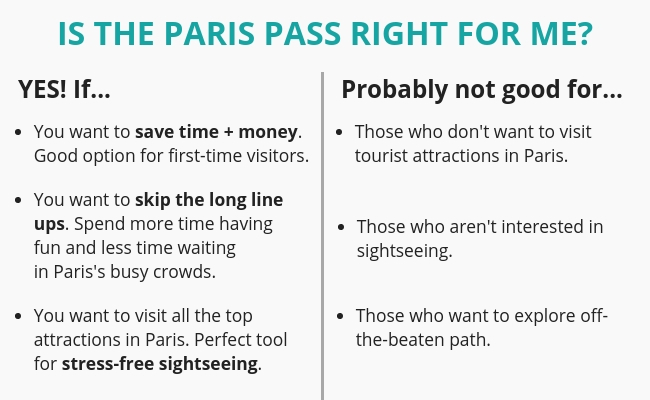 IS THE PARIS PASS RIGHT FOR ME?

YES! If...

- You want to save time + money. Good option for first-time visitors.
- You want to skip the long line ups. Spend more time having fun and less time waiting in Paris's busy crowds.
- You want to visit all the top attractions in Paris. Perfect tool for stress-free sightseeing.

Probably not good for...

- Those who don't want to visit tourist attractions in Paris.
- Those who aren't interested in sightseeing.
- Those who want to explore off-the-beaten path.